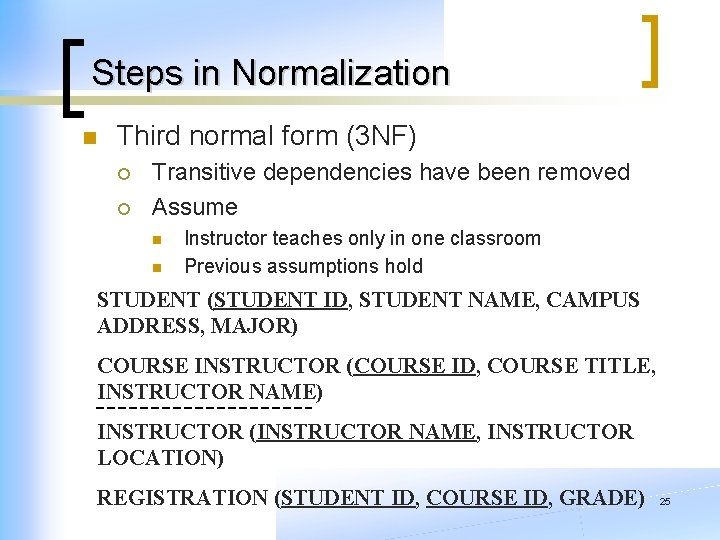 Steps in Normalization

Third normal form (3NF)

Transitive dependencies have been removed

Assume

Instructor teaches only in one classroom

Previous assumptions hold

STUDENT (STUDENT ID, STUDENT NAME, CAMPUS ADDRESS, MAJOR)

COURSE INSTRUCTOR (COURSE ID, COURSE TITLE, INSTRUCTOR NAME)

INSTRUCTOR (INSTRUCTOR NAME, INSTRUCTOR LOCATION)

REGISTRATION (STUDENT ID, COURSE ID, GRADE)

25